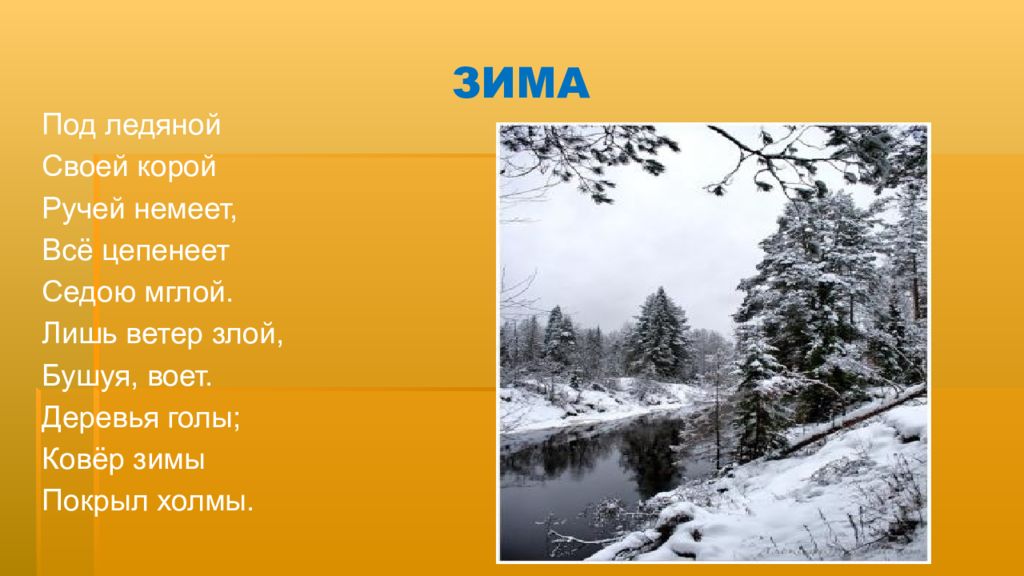 ЗИМА

Под ледяной
Своей корой
Ручей немеет,
Всё цепенеет
Седою мглой.
Лишь ветер злой,
Бушуя, воет.
Деревья голы;
Ковёр зимы
Покрыл холмы.